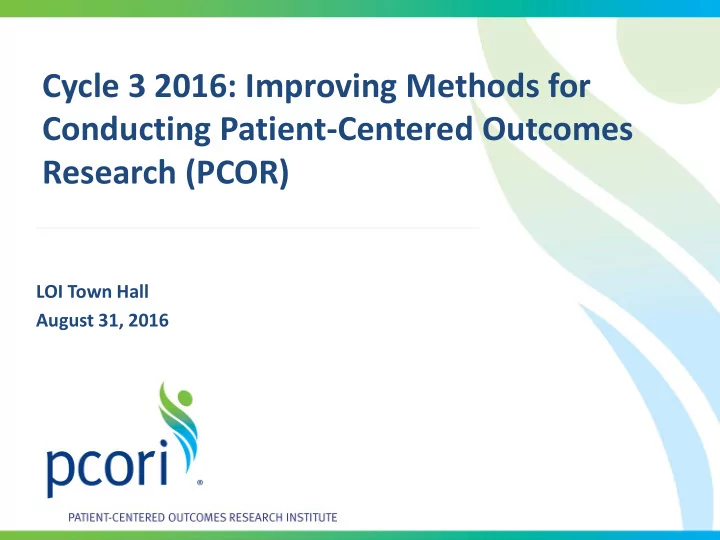 Cycle 3 2016: Improving Methods for Conducting Patient-Centered Outcomes Research (PCOR)

LOI Town Hall
August 31, 2016

pcori®

PATIENT-CENTERED OUTCOMES RESEARCH INSTITUTE